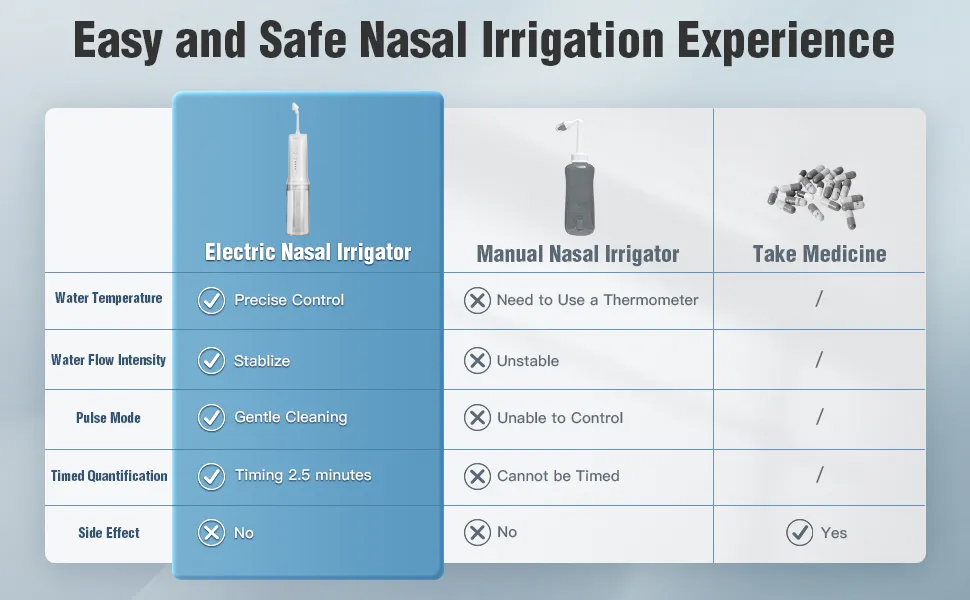 Easy and Safe Nasal Irrigation Experience

| | Electric Nasal Irrigator | Manual Nasal Irrigator | Take Medicine |
|---|---|---|---|
| Water Temperature | Precise Control | Need to Use a Thermometer | / |
| Water Flow Intensity | Stablize | Unstable | / |
| Pulse Mode | Gentle Cleaning | Unable to Control | / |
| Timed Quantification | Timing 2.5 minutes | Cannot be Timed | / |
| Side Effect | No | No | Yes |